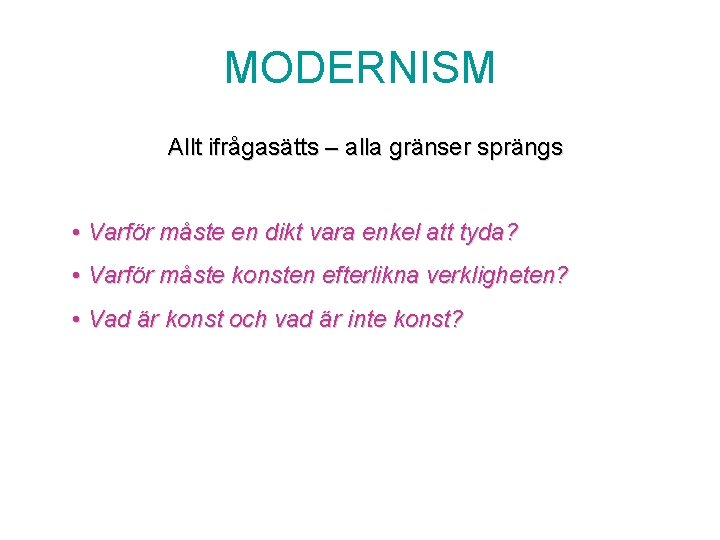 MODERNISM

Allt ifrågasätts – alla gränser sprängs

• Varför måste en dikt vara enkel att tyda?
• Varför måste konsten efterlikna verkligheten?
• Vad är konst och vad är inte konst?